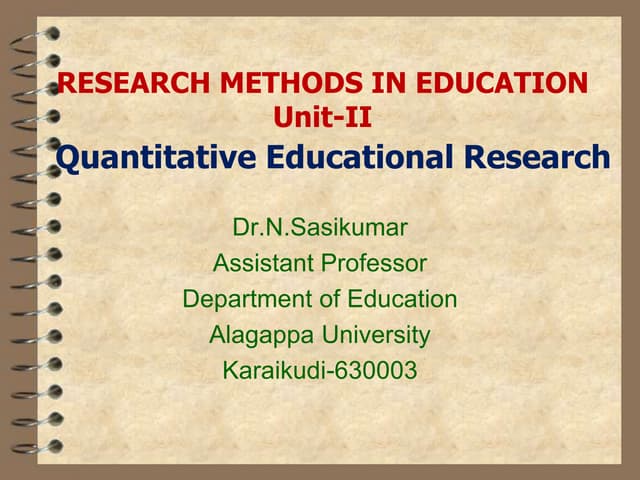 RESEARCH METHODS IN EDUCATION
Unit-II
Quantitative Educational Research

Dr.N.Sasikumar
Assistant Professor
Department of Education
Alagappa University
Karaikudi-630003